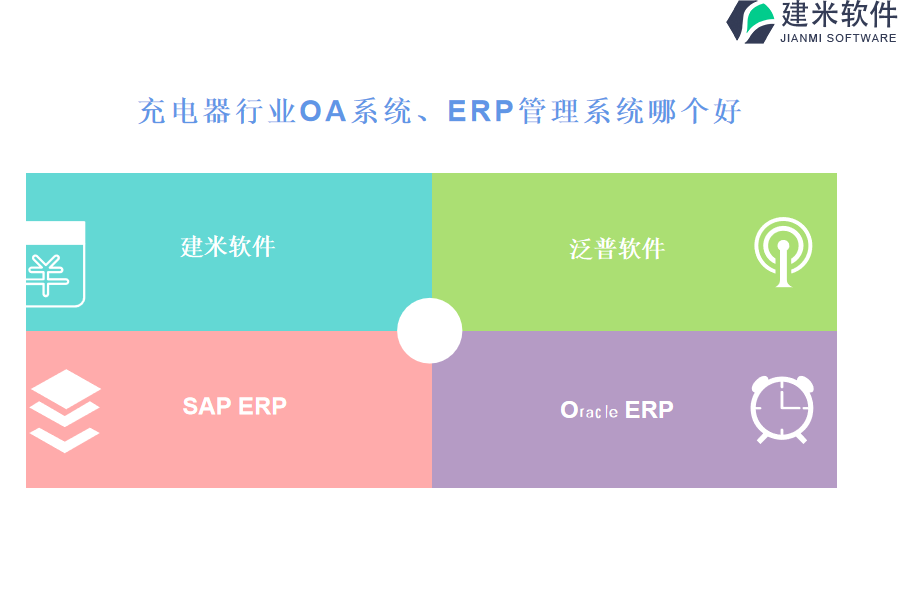 建米软件
JIANMI SOFTWARE

充电器行业OA系统、ERP管理系统哪个好

建米软件

泛普软件

SAP ERP

Oracle ERP